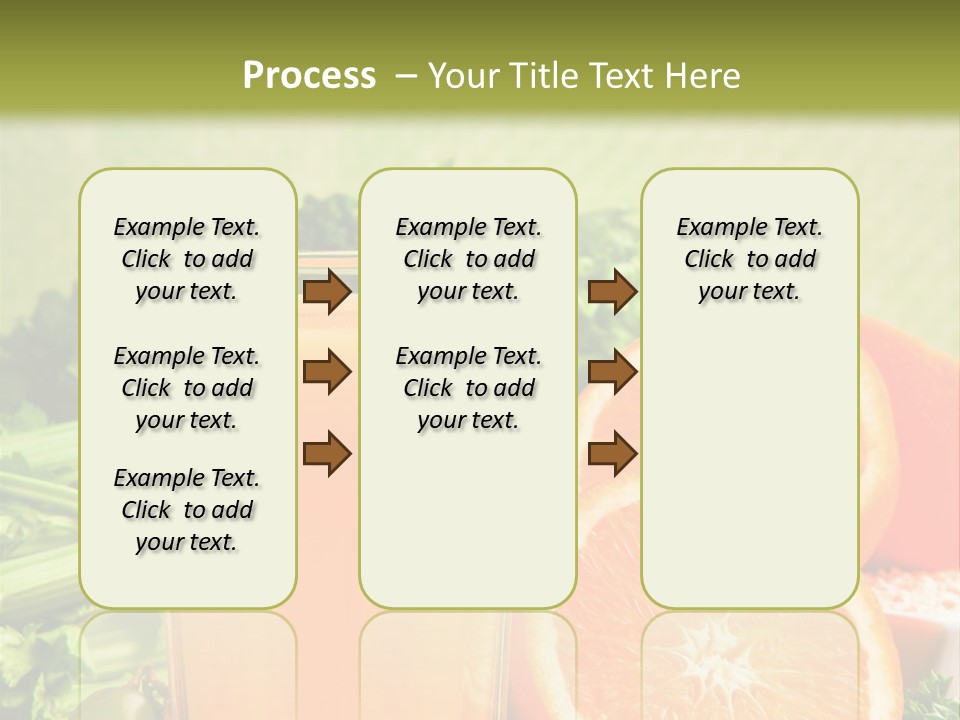 Process – Your Title Text Here

Example Text. Click to add your text.

Example Text. Click to add your text.

Example Text. Click to add your text.

Example Text. Click to add your text.

Example Text. Click to add your text.

Example Text. Click to add your text.